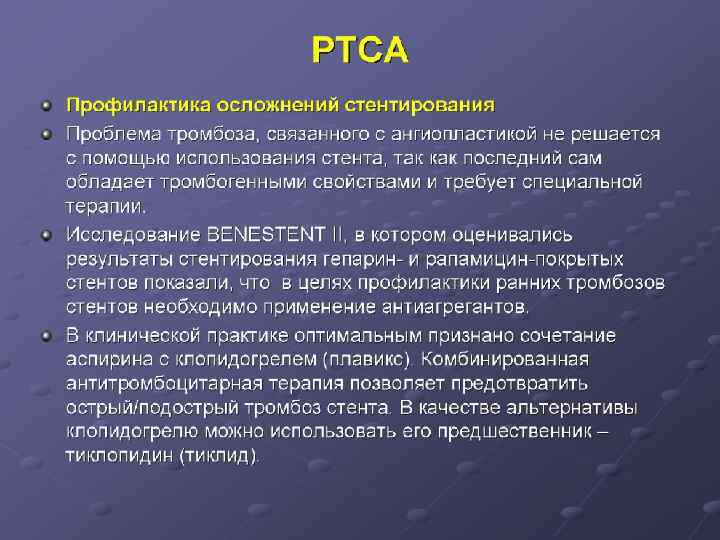 PTCA

Профилактика осложнений стентирования

Проблема тромбоза, связанного с ангиопластикой не решается с помощью использования стента, так как последний сам обладает тромбогенными свойствами и требует специальной терапии.

Исследование BENESTENT II, в котором оценивались результаты стентирования гепарин- и рапамицин-покрытых стентов показали, что в целях профилактики ранних тромбозов стентов необходимо применение антиагрегантов.

В клинической практике оптимальным признано сочетание аспирина с клопидогрелем (плавикс). Комбинированная антитромбоцитарная терапия позволяет предотвратить острый/подострый тромбоз стента. В качестве альтернативы клопидогрелю можно использовать его предшественник – тиклопидин (тиклид).